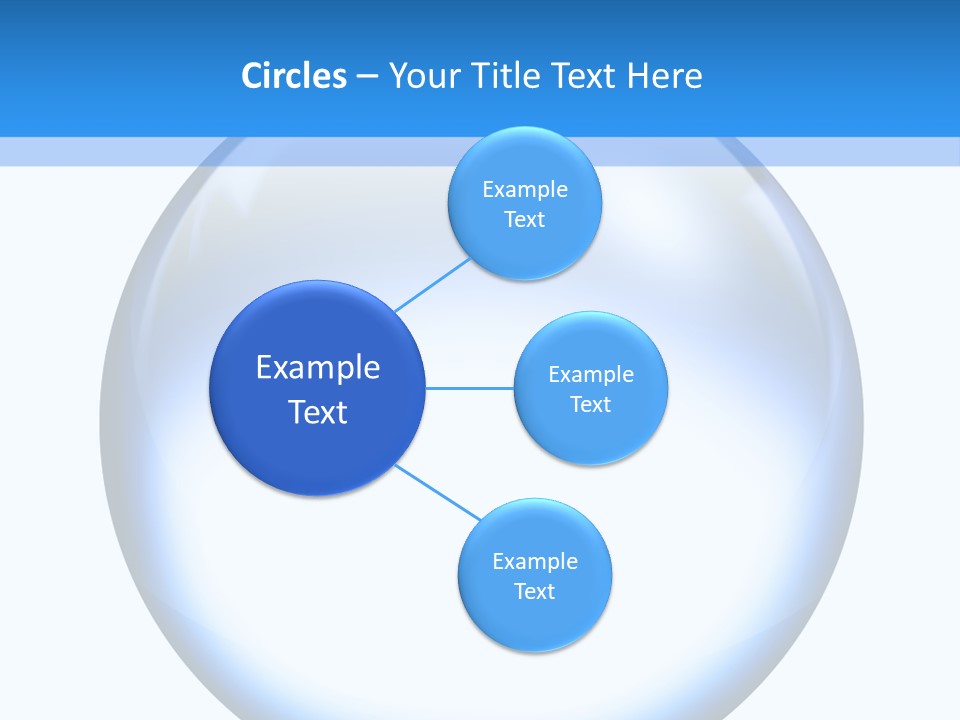 Circles – Your Title Text Here

Example Text

Example Text

Example Text

Example Text